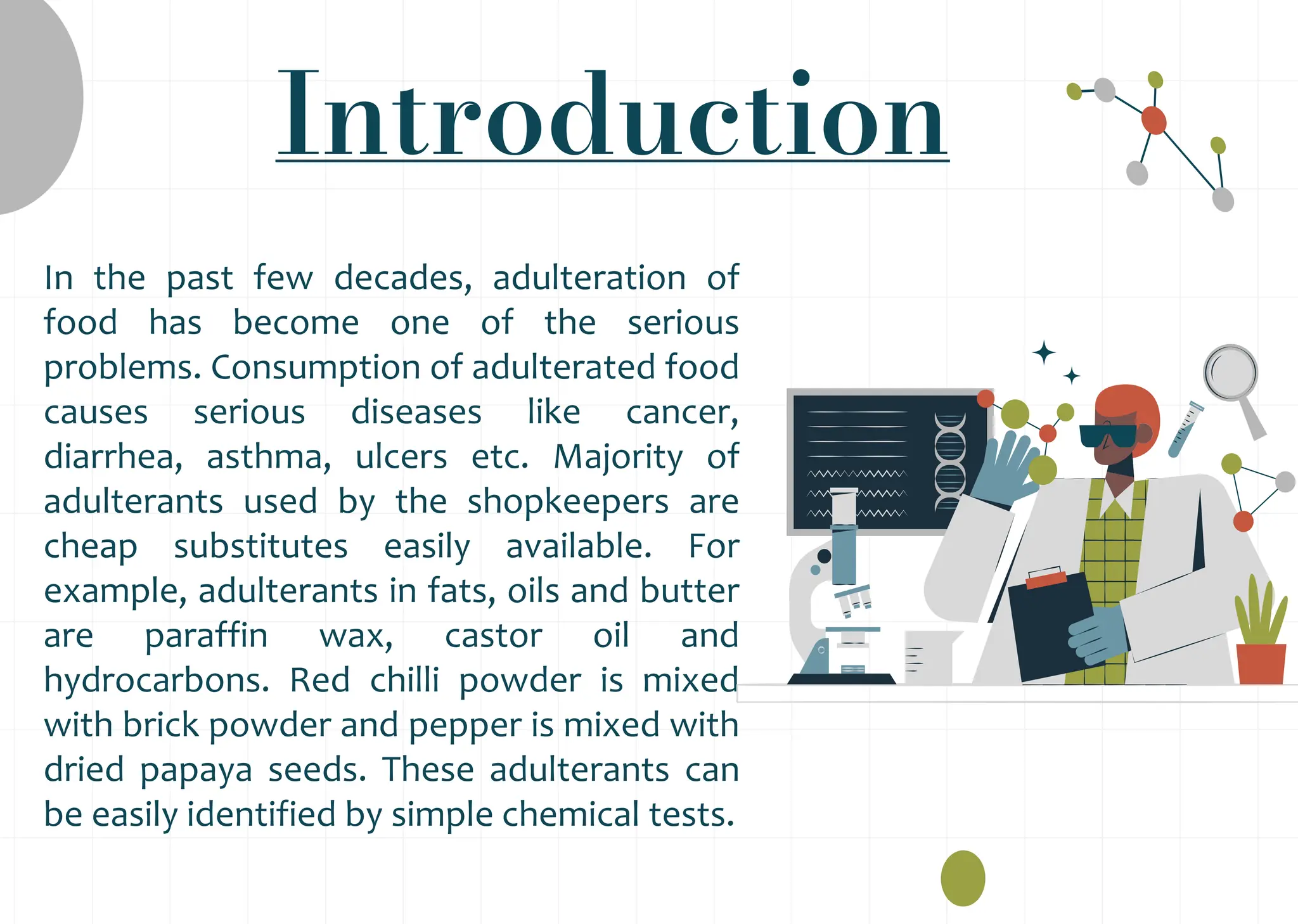 Introduction

In the past few decades, adulteration of food has become one of the serious problems. Consumption of adulterated food causes serious diseases like cancer, diarrhea, asthma, ulcers etc. Majority of adulterants used by the shopkeepers are cheap substitutes easily available. For example, adulterants in fats, oils and butter are paraffin wax, castor oil and hydrocarbons. Red chilli powder is mixed with brick powder and pepper is mixed with dried papaya seeds. These adulterants can be easily identified by simple chemical tests.